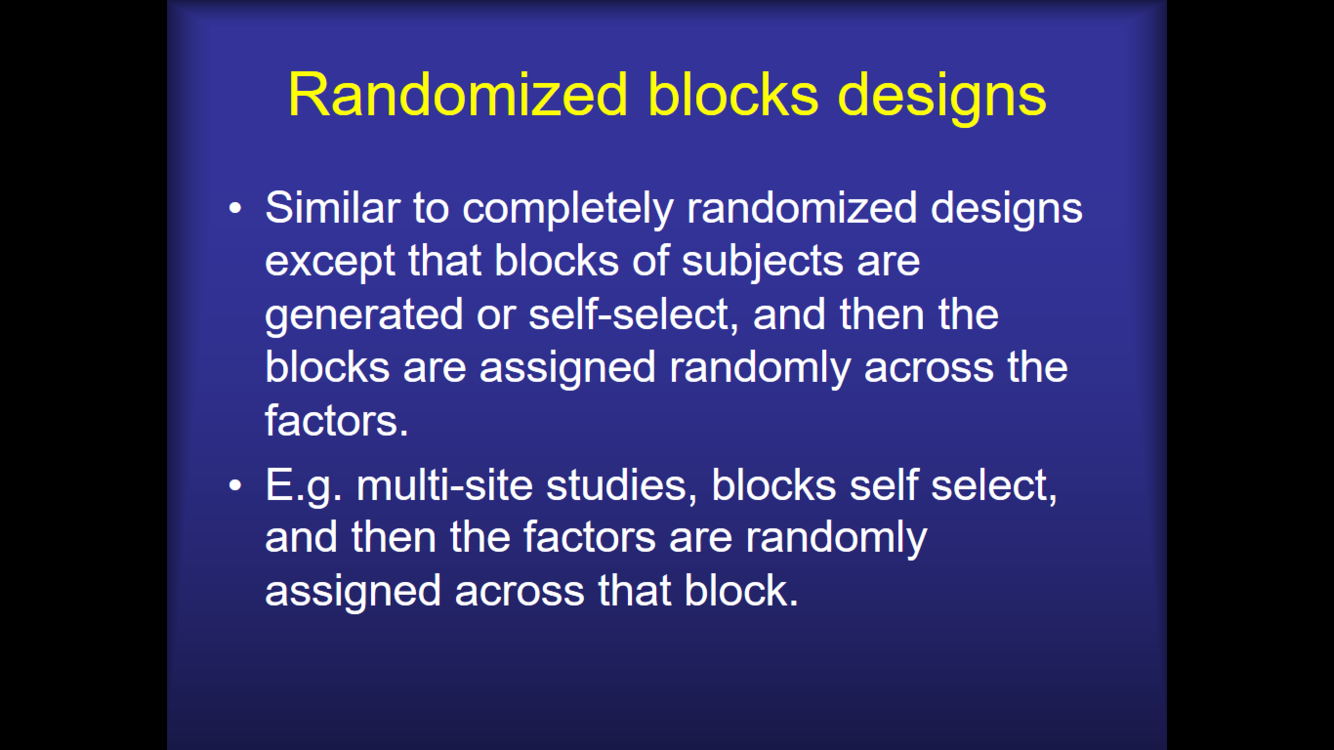 Randomized blocks designs

• Similar to completely randomized designs except that blocks of subjects are generated or self-select, and then the blocks are assigned randomly across the factors.

• E.g. multi-site studies, blocks self select, and then the factors are randomly assigned across that block.